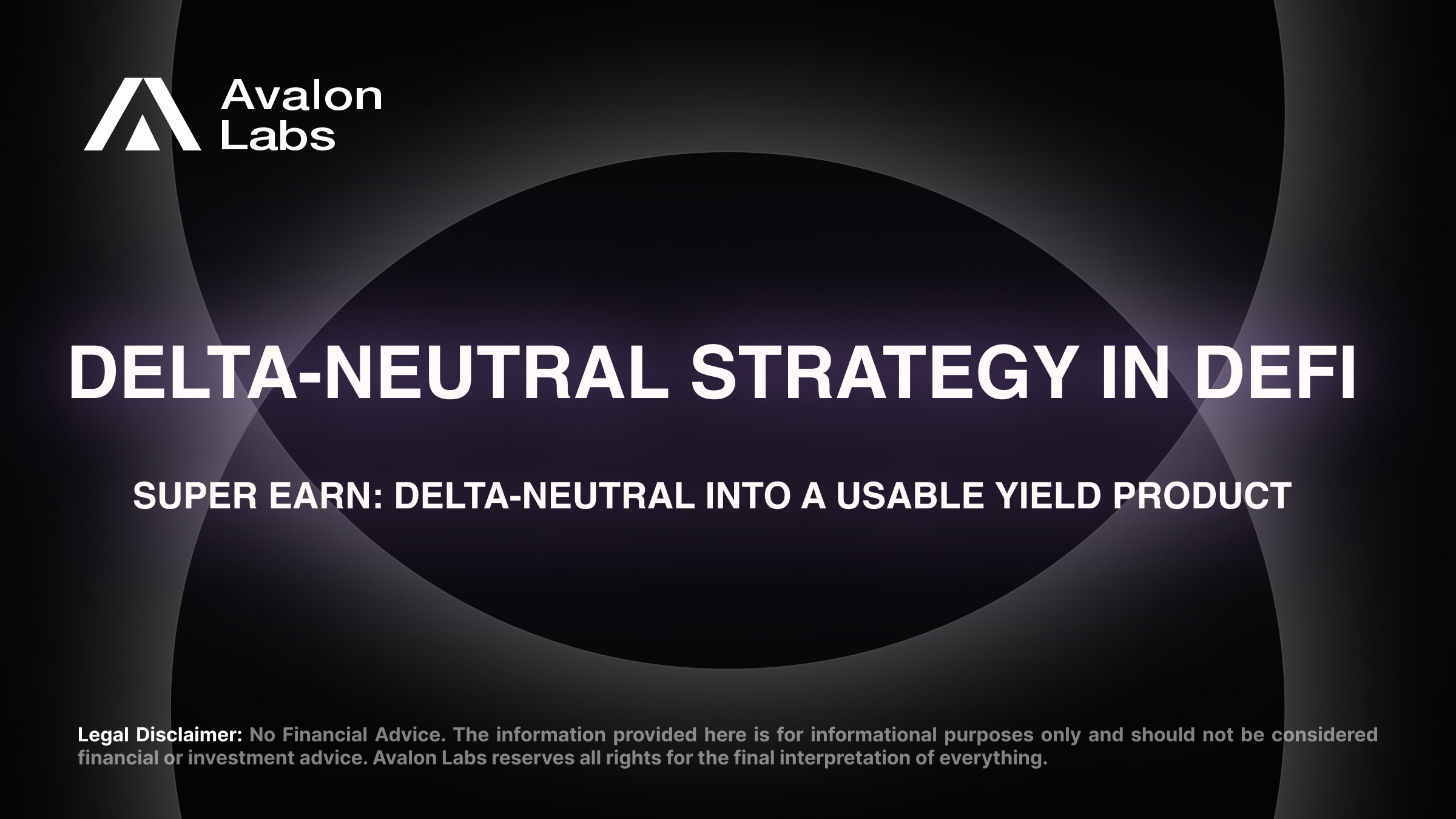 Avalon Labs

DELTA-NEUTRAL STRATEGY IN DEFI

SUPER EARN: DELTA-NEUTRAL INTO A USABLE YIELD PRODUCT

Legal Disclaimer: No Financial Advice. The information provided here is for informational purposes only and should not be considered financial or investment advice. Avalon Labs reserves all rights for the final interpretation of everything.